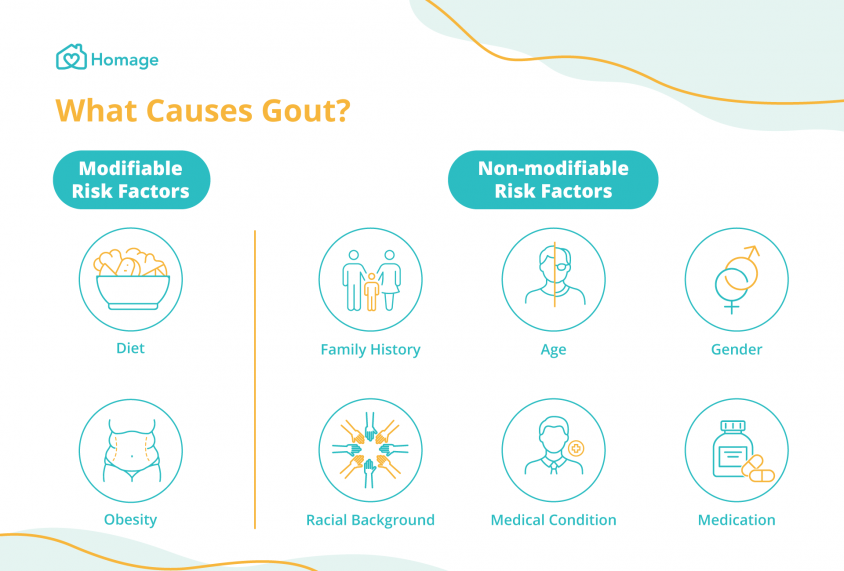 Homage

What Causes Gout?

Modifiable Risk Factors

Diet

Obesity

Non-modifiable Risk Factors

Family History

Age

Gender

Racial Background

Medical Condition

Medication